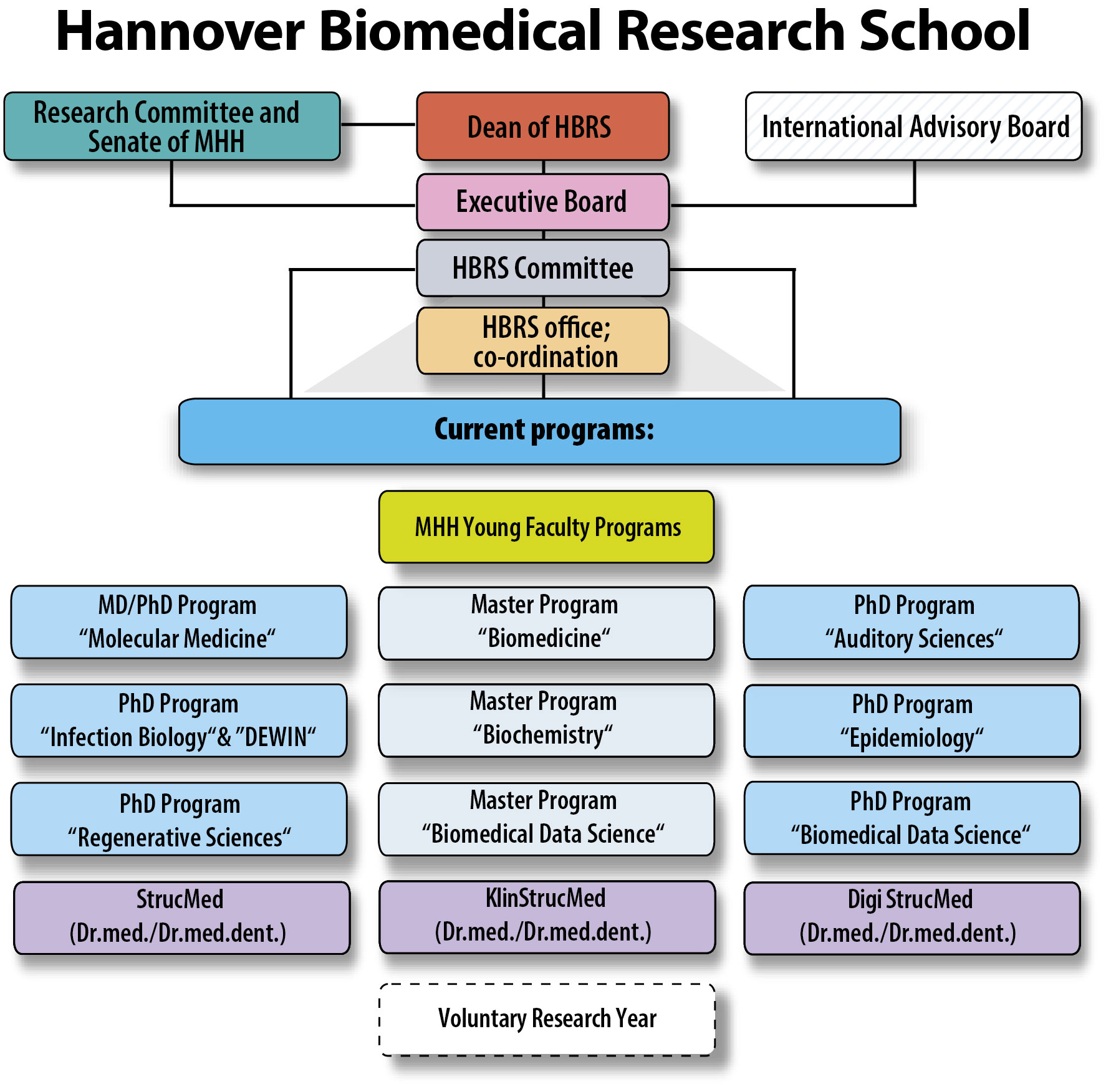 Hannover Biomedical Research School

Research Committee and Senate of MHH

Dean of HBRS

International Advisory Board

Executive Board

HBRS Committee

HBRS office; co-ordination

Current programs:

MHH Young Faculty Programs

MD/PhD Program
“Molecular Medicine“

Master Program
“Biomedicine“

PhD Program
“Auditory Sciences“

PhD Program
“Infection Biology“& ”DEWIN“

Master Program
“Biochemistry“

PhD Program
“Epidemiology“

PhD Program
“Regenerative Sciences“

Master Program
“Biomedical Data Science“

PhD Program
“Biomedical Data Science“

StrucMed
(Dr.med./Dr.med.dent.)

KlinStrucMed
(Dr.med./Dr.med.dent.)

Digi StrucMed
(Dr.med./Dr.med.dent.)

Voluntary Research Year